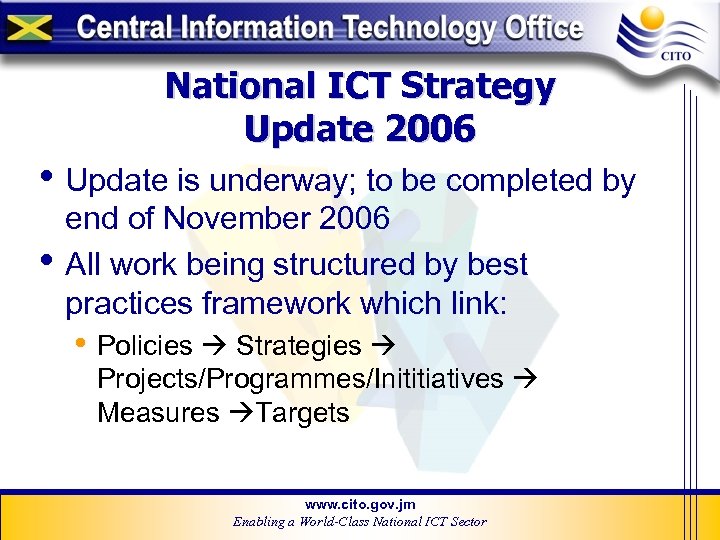 Central Information Technology Office

CITO

National ICT Strategy Update 2006

• Update is underway; to be completed by end of November 2006

• All work being structured by best practices framework which link:

• Policies → Strategies → Projects/Programmes/Inititiatives → Measures →Targets

www.cito.gov.jm

Enabling a World-Class National ICT Sector